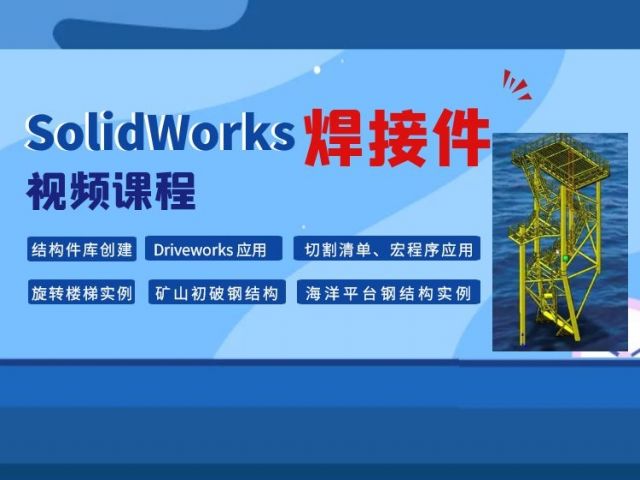 SolidWorks 焊接件

视频课程

结构件库创建

Driveworks 应用

切割清单、宏程序应用

旋转楼梯实例

矿山初破钢结构

海洋平台钢结构实例